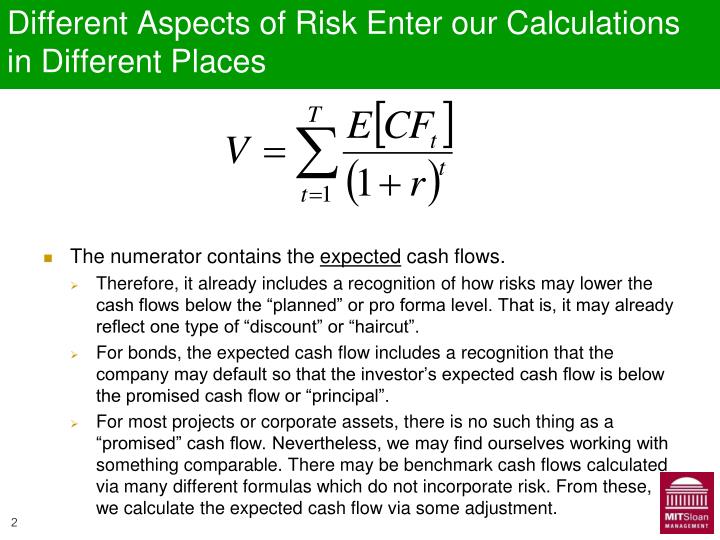 Different Aspects of Risk Enter our Calculations in Different Places

$V = \sum_{t=1}^{T} \frac{E[CF_t]}{(1+r)^t}$

The numerator contains the expected cash flows.

Therefore, it already includes a recognition of how risks may lower the cash flows below the “planned” or pro forma level. That is, it may already reflect one type of “discount” or “haircut”.

For bonds, the expected cash flow includes a recognition that the company may default so that the investor’s expected cash flow is below the promised cash flow or “principal”.

For most projects or corporate assets, there is no such thing as a “promised” cash flow. Nevertheless, we may find ourselves working with something comparable. There may be benchmark cash flows calculated via many different formulas which do not incorporate risk. From these, we calculate the expected cash flow via some adjustment.

2

MITSloan MANAGEMENT